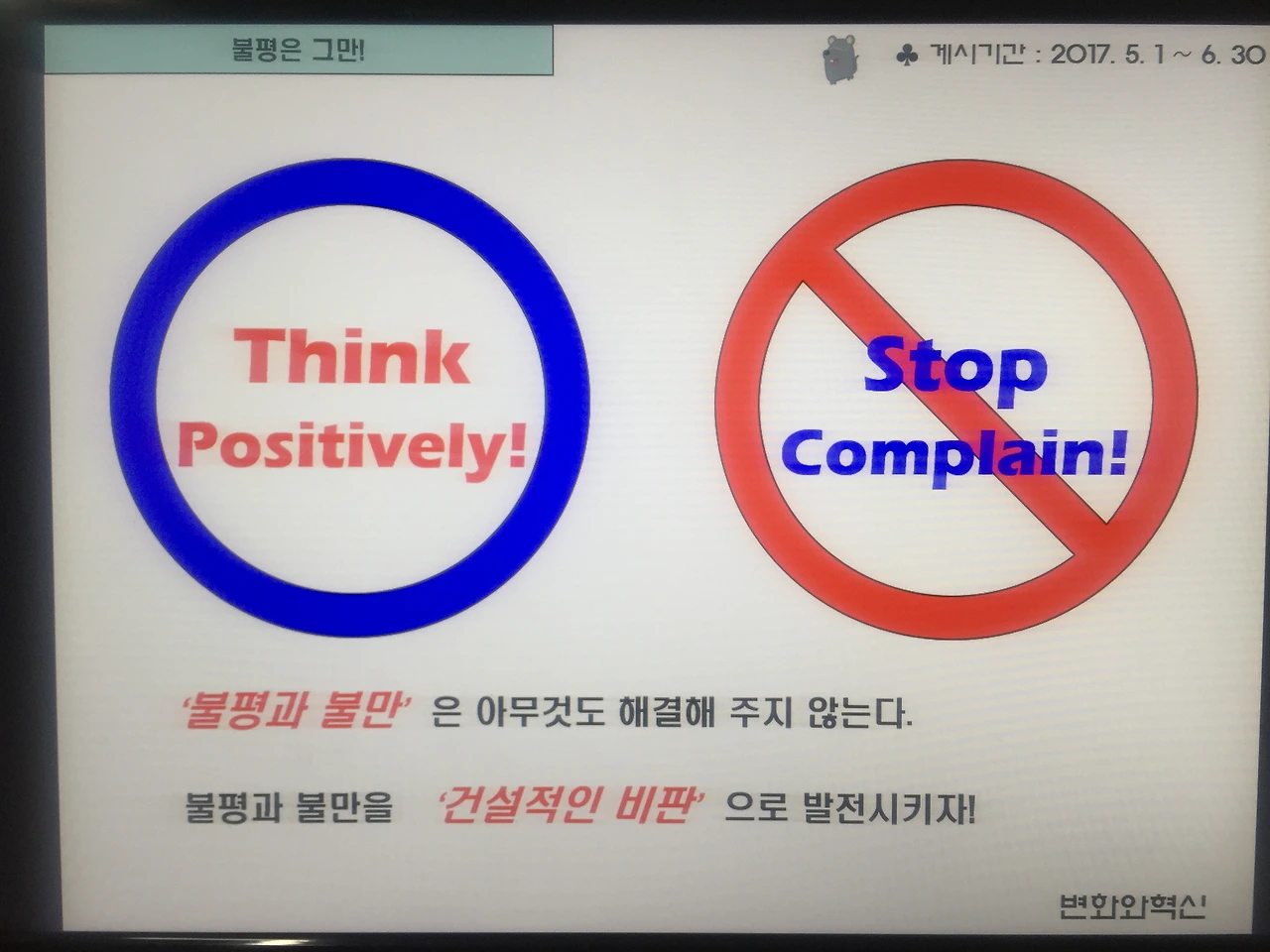 불평은 그만!

♣ 게시기간 : 2017. 5. 1 ~ 6. 30

Think Positively!

Stop Complain!

'불평과 불만' 은 아무것도 해결해 주지 않는다.

불평과 불만을 '건설적인 비판' 으로 발전시키자!

변화와혁신